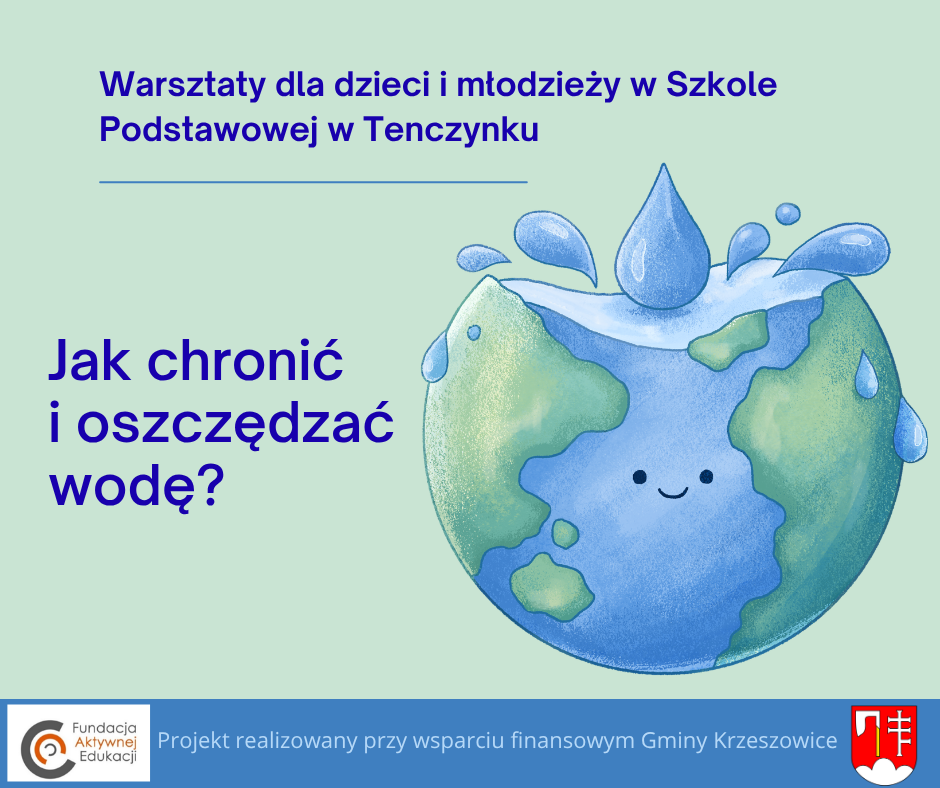 Warsztaty dla dzieci i młodzieży w Szkole Podstawowej w Tenczynku

Jak chronić i oszczędzać wodę?

Fundacja Aktywnej Edukacji

Projekt realizowany przy wsparciu finansowym Gminy Krzeszowice